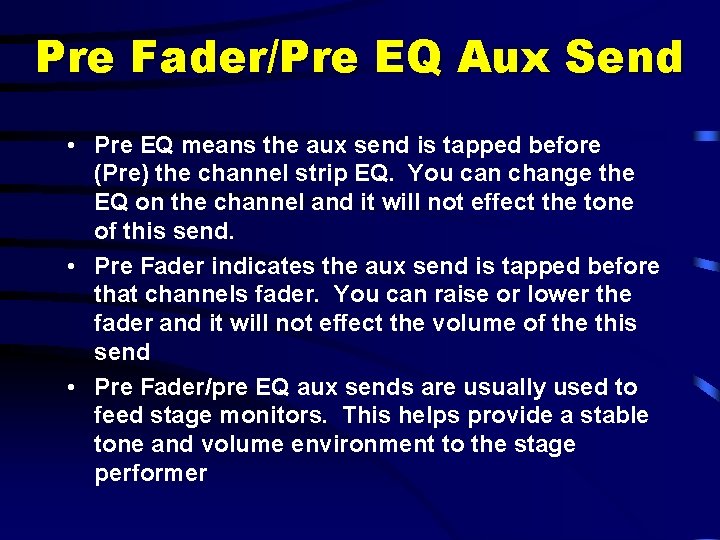 Pre Fader/Pre EQ Aux Send

• Pre EQ means the aux send is tapped before (Pre) the channel strip EQ. You can change the EQ on the channel and it will not effect the tone of this send.

• Pre Fader indicates the aux send is tapped before that channels fader. You can raise or lower the fader and it will not effect the volume of the this send

• Pre Fader/pre EQ aux sends are usually used to feed stage monitors. This helps provide a stable tone and volume environment to the stage performer